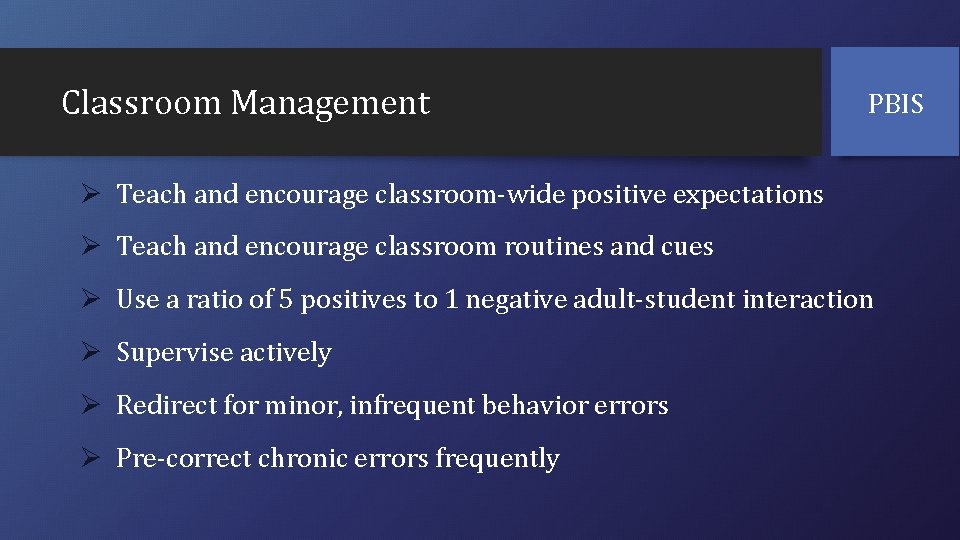 Classroom Management

PBIS

➢ Teach and encourage classroom-wide positive expectations

➢ Teach and encourage classroom routines and cues

➢ Use a ratio of 5 positives to 1 negative adult-student interaction

➢ Supervise actively

➢ Redirect for minor, infrequent behavior errors

➢ Pre-correct chronic errors frequently